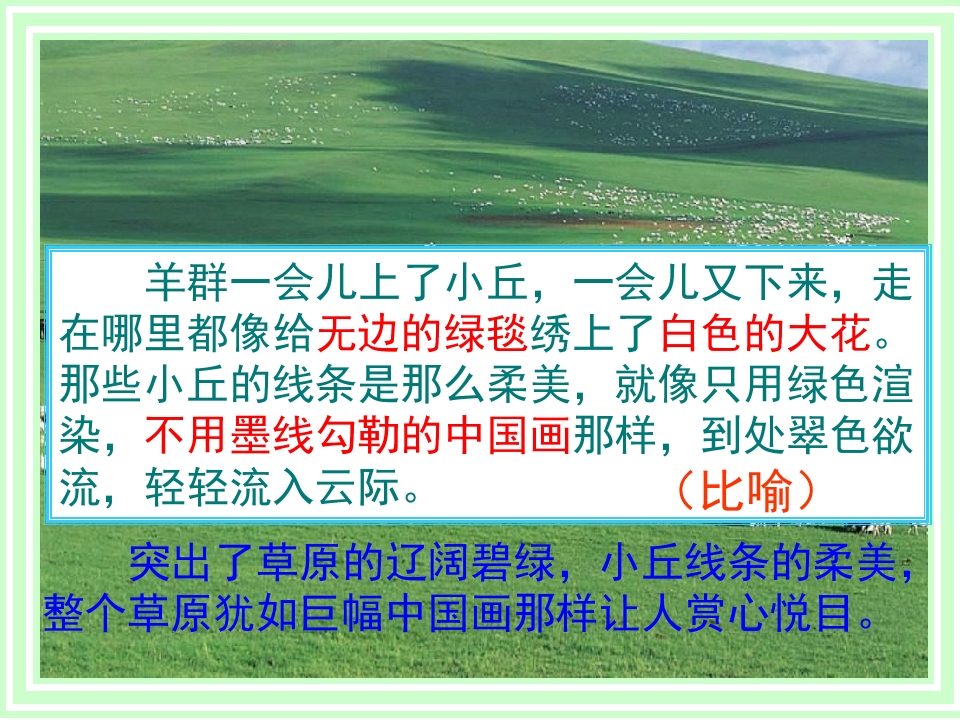 羊群一会儿上了小丘，一会儿又下来，走在哪里都像给无边的绿毯绣上了白色的大花。那些小丘的线条是那么柔美，就像只用绿色渲染，不用墨线勾勒的中国画那样，到处翠色欲流，轻轻流入云际。

（比喻）

突出了草原的辽阔碧绿，小丘线条的柔美，整个草原犹如巨幅中国画那样让人赏心悦目。